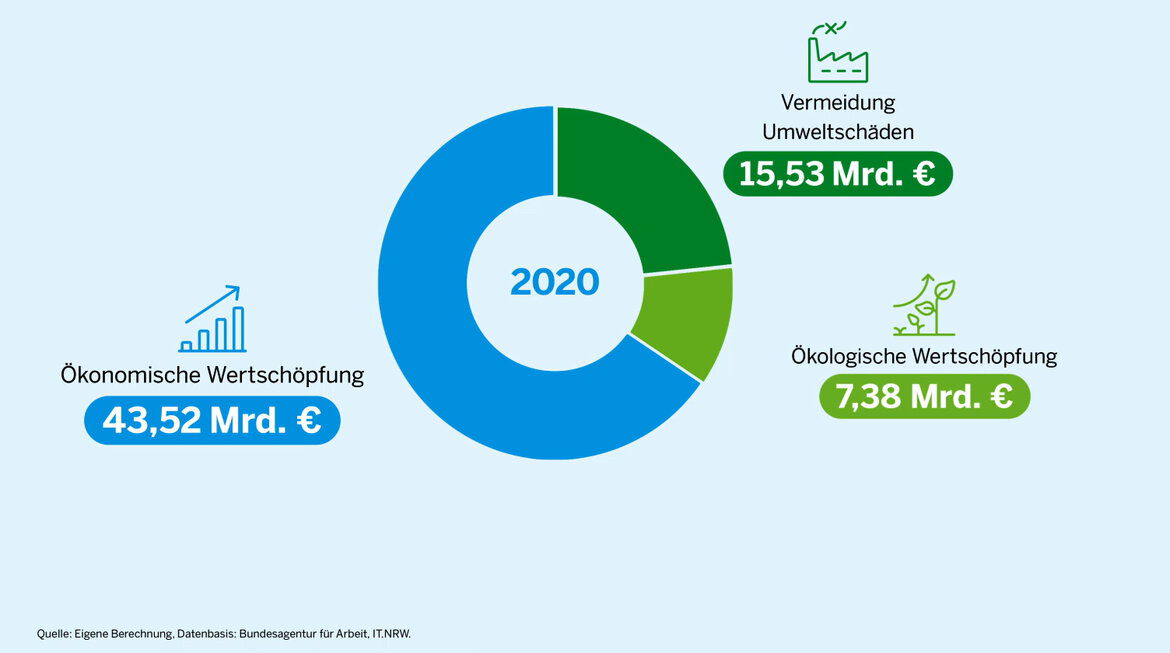 Vermeidung Umweltschäden
15,53 Mrd. €

2020

Ökonomische Wertschöpfung
43,52 Mrd. €

Ökologische Wertschöpfung
7,38 Mrd. €

Quelle: Eigene Berechnung, Datenbasis: Bundesagentur für Arbeit, IT.NRW.